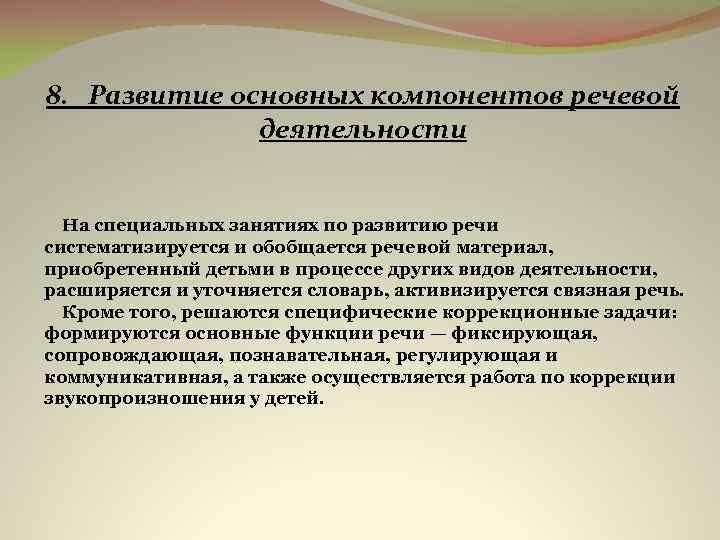 8. Развитие основных компонентов речевой деятельности

На специальных занятиях по развитию речи систематизируется и обобщается речевой материал, приобретенный детьми в процессе других видов деятельности, расширяется и уточняется словарь, активизируется связная речь.

Кроме того, решаются специфические коррекционные задачи: формируются основные функции речи — фиксирующая, сопровождающая, познавательная, регулирующая и коммуникативная, а также осуществляется работа по коррекции звукопроизношения у детей.